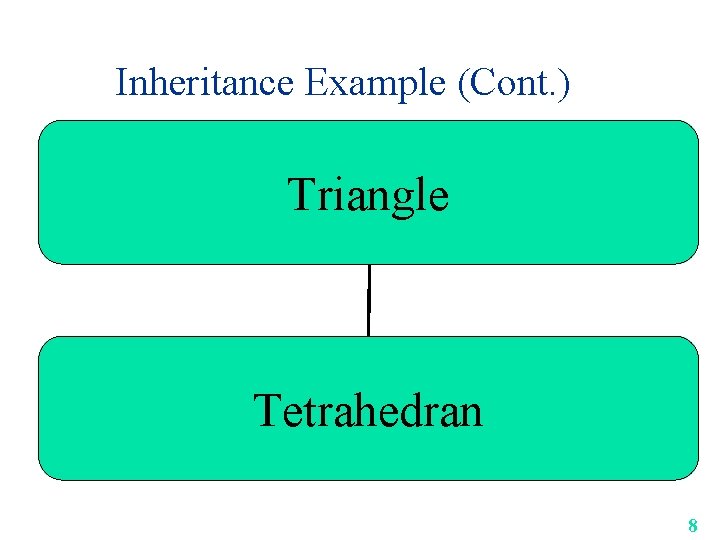 Inheritance Example (Cont.)

Triangle

Tetrahedran

8